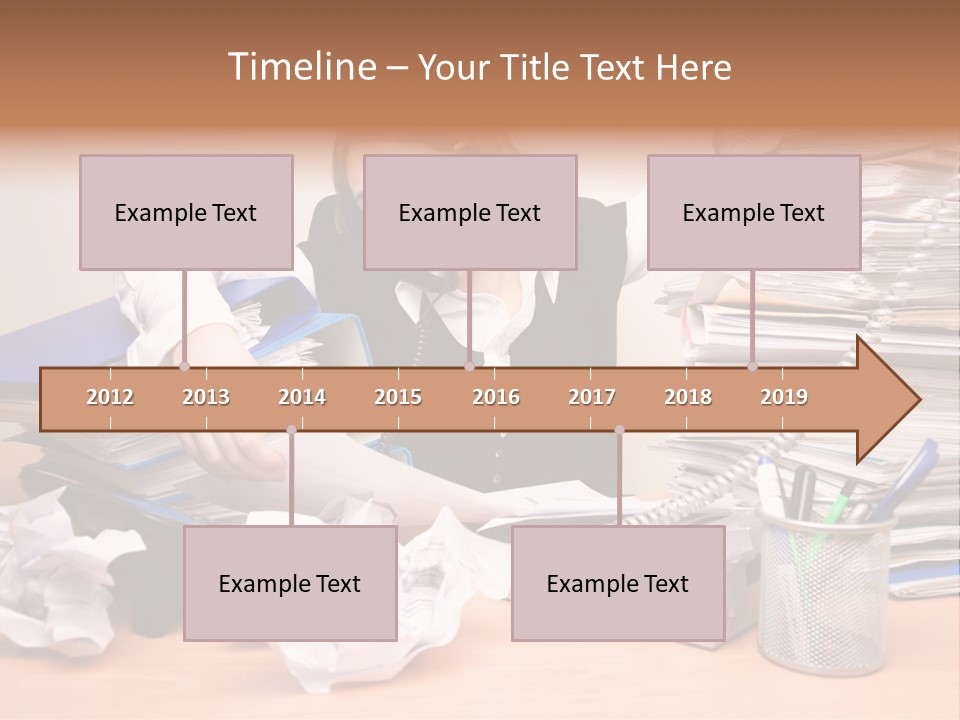 Timeline – Your Title Text Here

Example Text

Example Text

Example Text

2012 2013 2014 2015 2016 2017 2018 2019

Example Text

Example Text